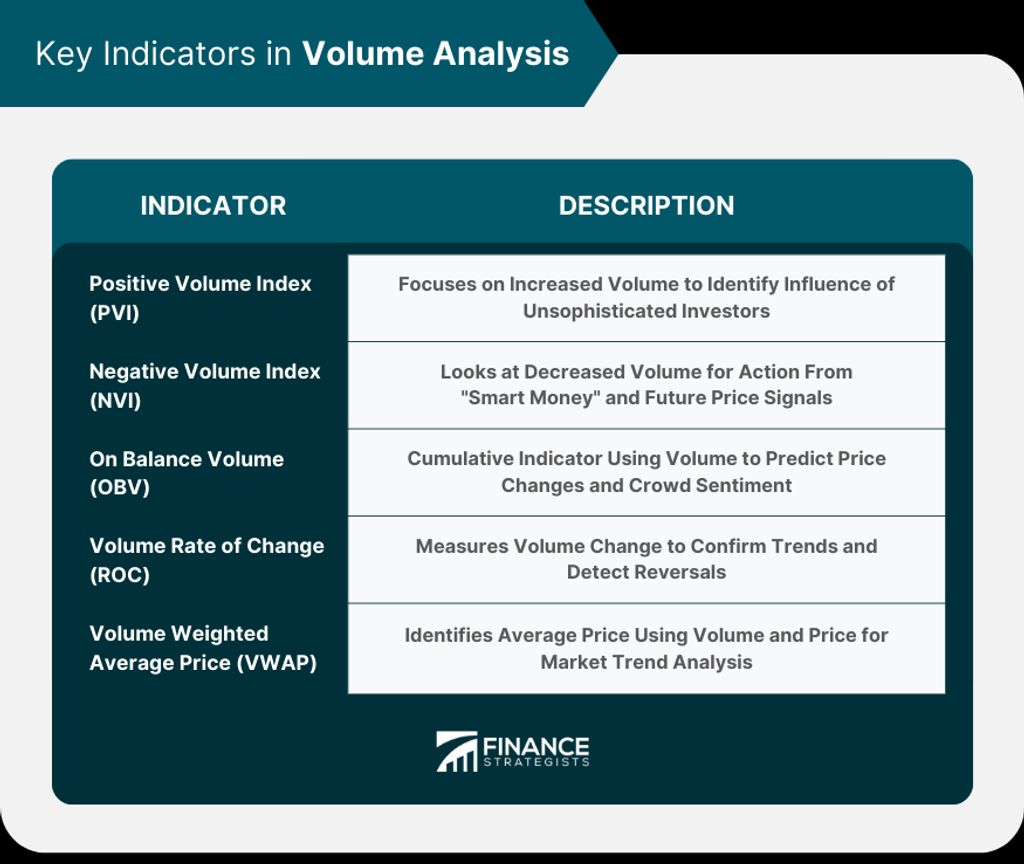 Key Indicators in Volume Analysis

| INDICATOR | DESCRIPTION |
|---|---|
| Positive Volume Index (PVI) | Focuses on Increased Volume to Identify Influence of Unsophisticated Investors |
| Negative Volume Index (NVI) | Looks at Decreased Volume for Action From "Smart Money" and Future Price Signals |
| On Balance Volume (OBV) | Cumulative Indicator Using Volume to Predict Price Changes and Crowd Sentiment |
| Volume Rate of Change (ROC) | Measures Volume Change to Confirm Trends and Detect Reversals |
| Volume Weighted Average Price (VWAP) | Identifies Average Price Using Volume and Price for Market Trend Analysis |

FINANCE STRATEGISTS